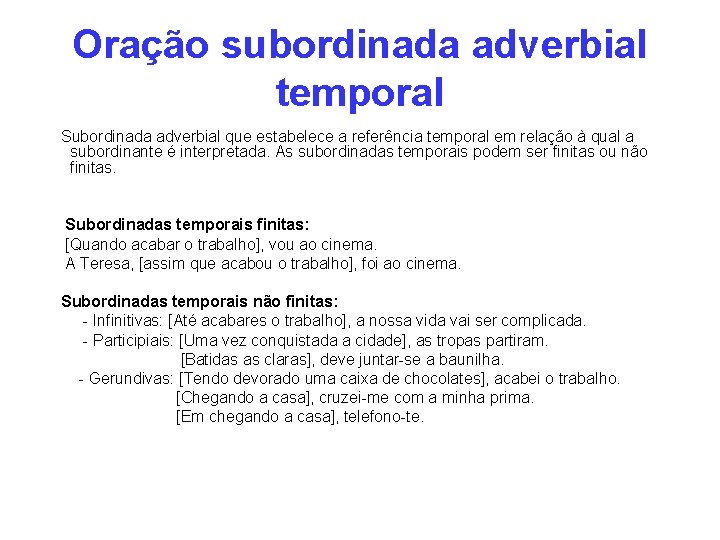 Oração subordinada adverbial temporal

Subordinada adverbial que estabelece a referência temporal em relação à qual a subordinante é interpretada. As subordinadas temporais podem ser finitas ou não finitas.

Subordinadas temporais finitas:
[Quando acabar o trabalho], vou ao cinema.
A Teresa, [assim que acabou o trabalho], foi ao cinema.

Subordinadas temporais não finitas:
- Infinitivas: [Até acabares o trabalho], a nossa vida vai ser complicada.
- Participiais: [Uma vez conquistada a cidade], as tropas partiram.
[Batidas as claras], deve juntar-se a baunilha.
- Gerundivas: [Tendo devorado uma caixa de chocolates], acabei o trabalho.
[Chegando a casa], cruzei-me com a minha prima.
[Em chegando a casa], telefono-te.